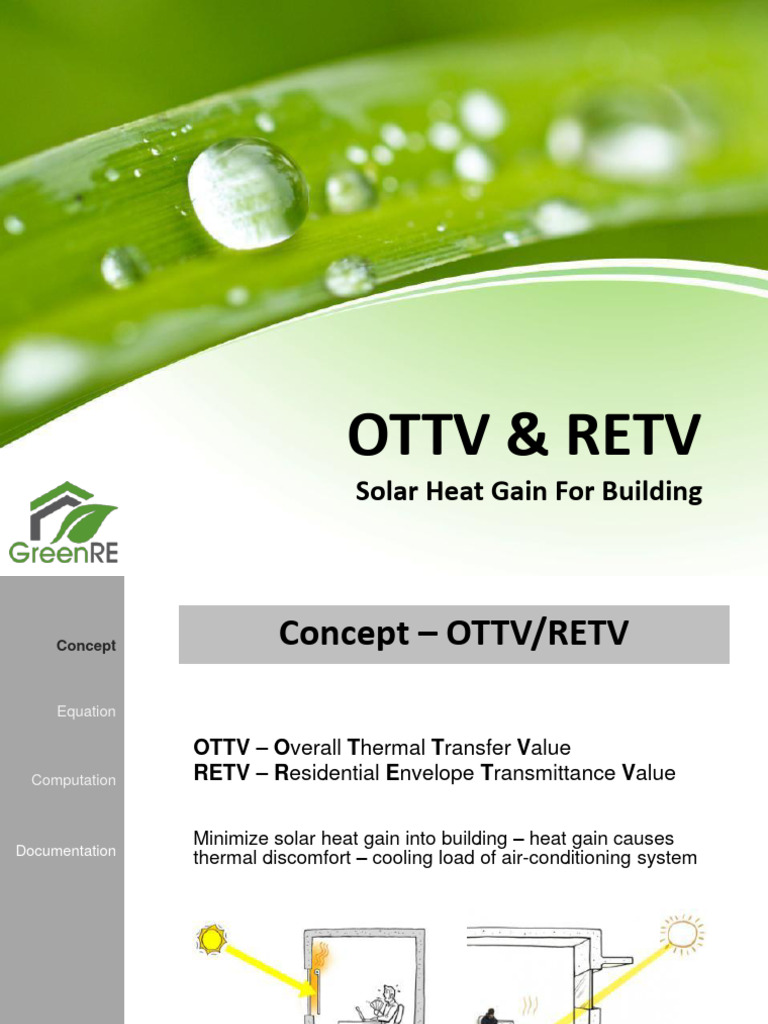 OTTV & RETV

Solar Heat Gain For Building

GreenRE

Concept

Equation

Computation

Documentation

Concept – OTTV/RETV

OTTV – Overall Thermal Transfer Value
RETV – Residential Envelope Transmittance Value

Minimize solar heat gain into building – heat gain causes thermal discomfort – cooling load of air-conditioning system